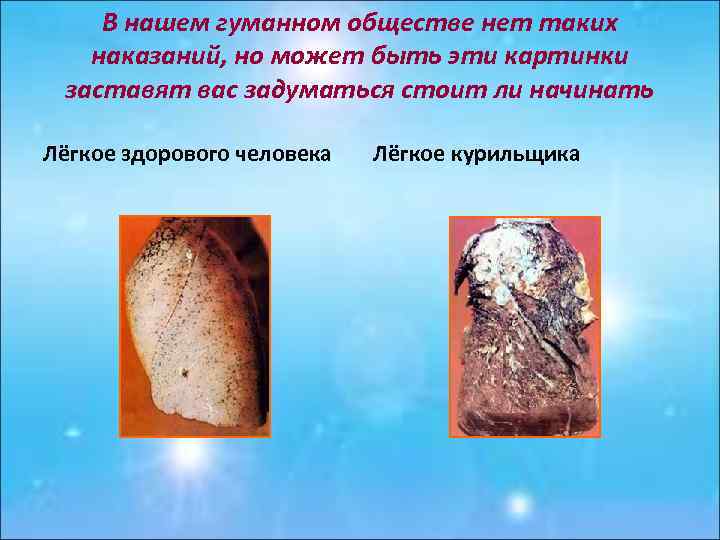 В нашем гуманном обществе нет таких наказаний, но может быть эти картинки заставят вас задуматься стоит ли начинать

Лёгкое здорового человека

Лёгкое курильщика